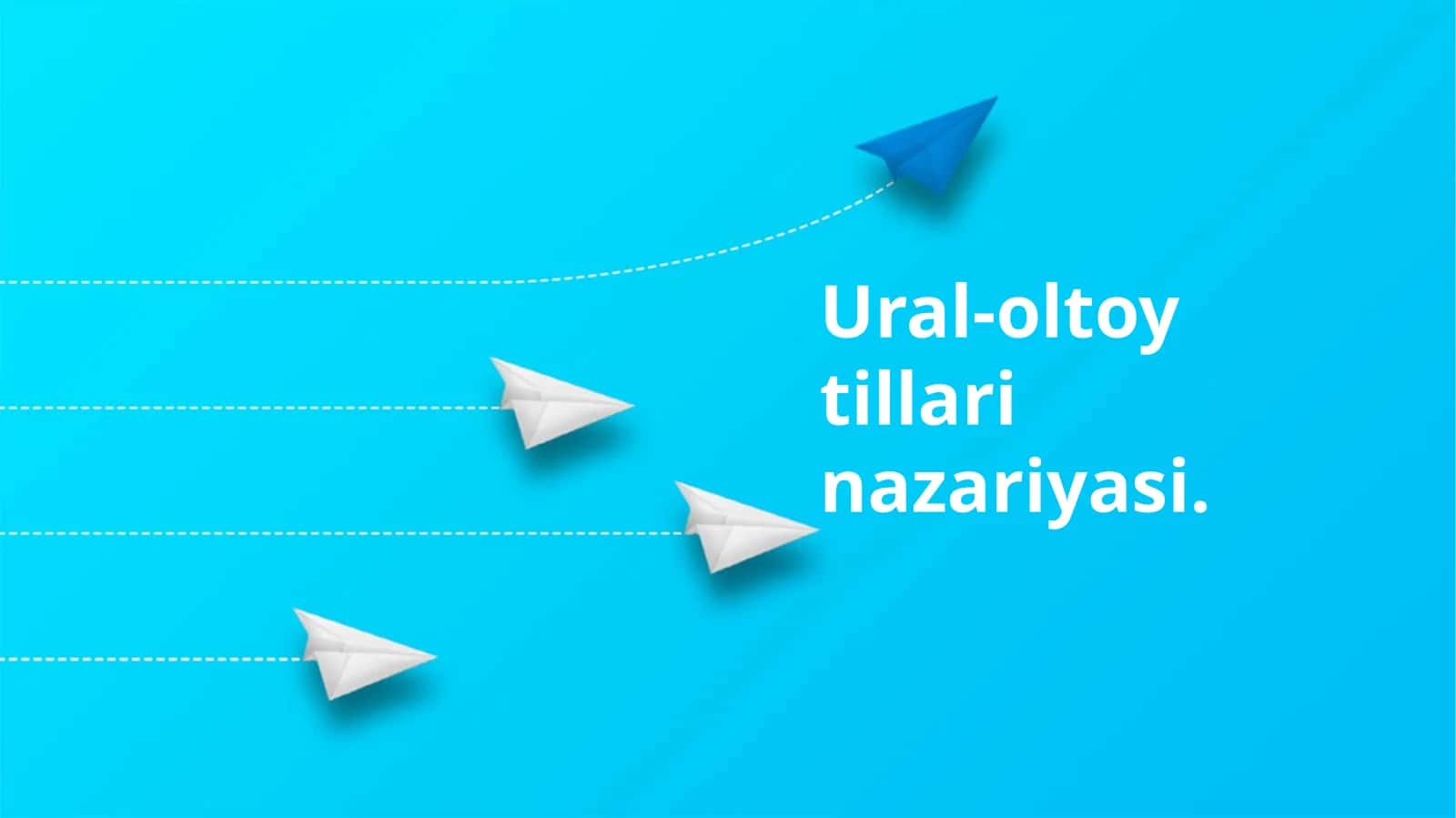 Ural-oltoy tillari nazariyasi.